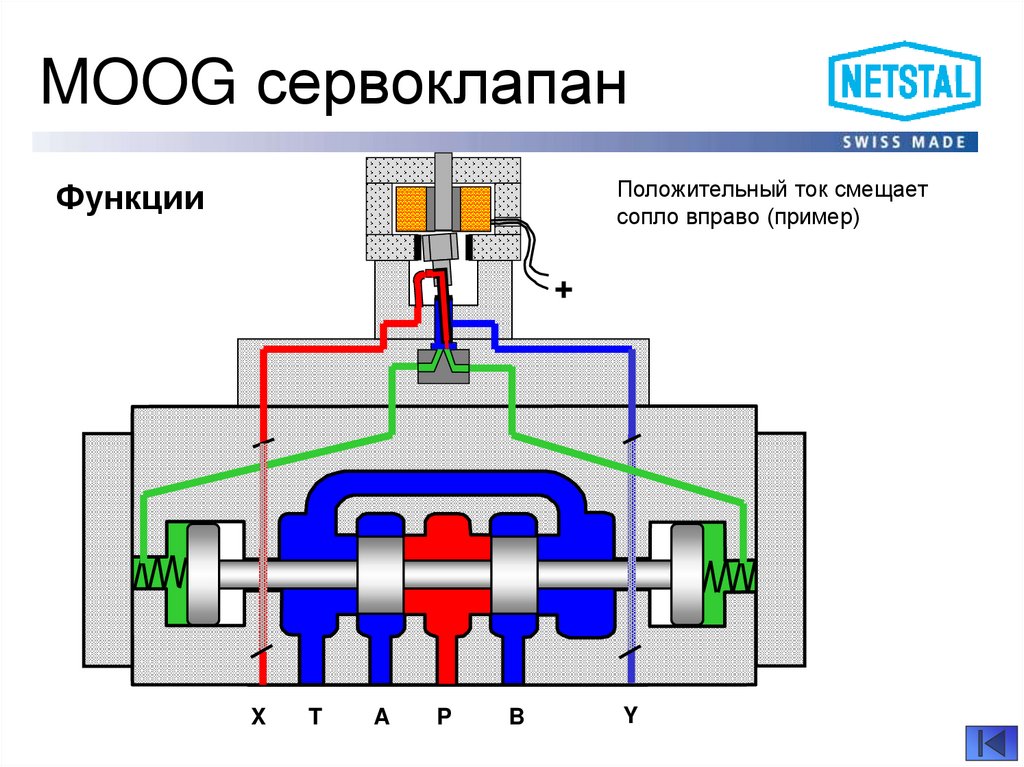 MOOG сервоклапан

NETSTAL
SWISS MADE

Функции

Положительный ток смещает сопло вправо (пример)

+

X T A P B Y